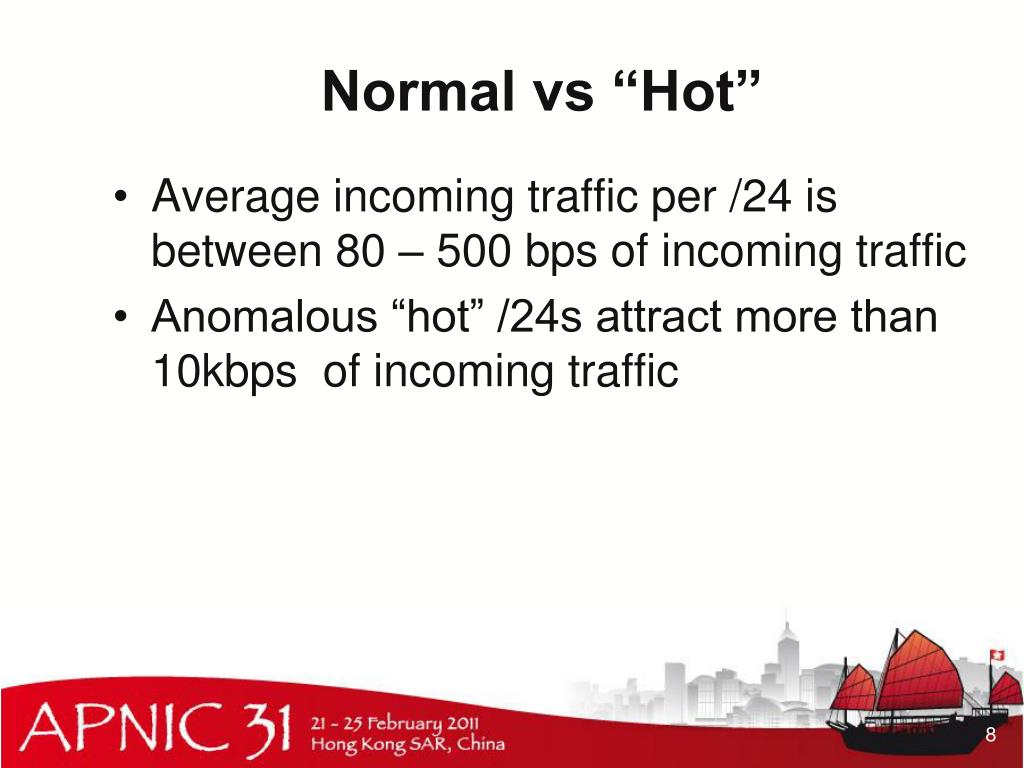 Normal vs “Hot”

• Average incoming traffic per /24 is between 80 – 500 bps of incoming traffic
• Anomalous “hot” /24s attract more than 10kbps of incoming traffic

APNIC 31
21 - 25 February 2011
Hong Kong SAR, China

8